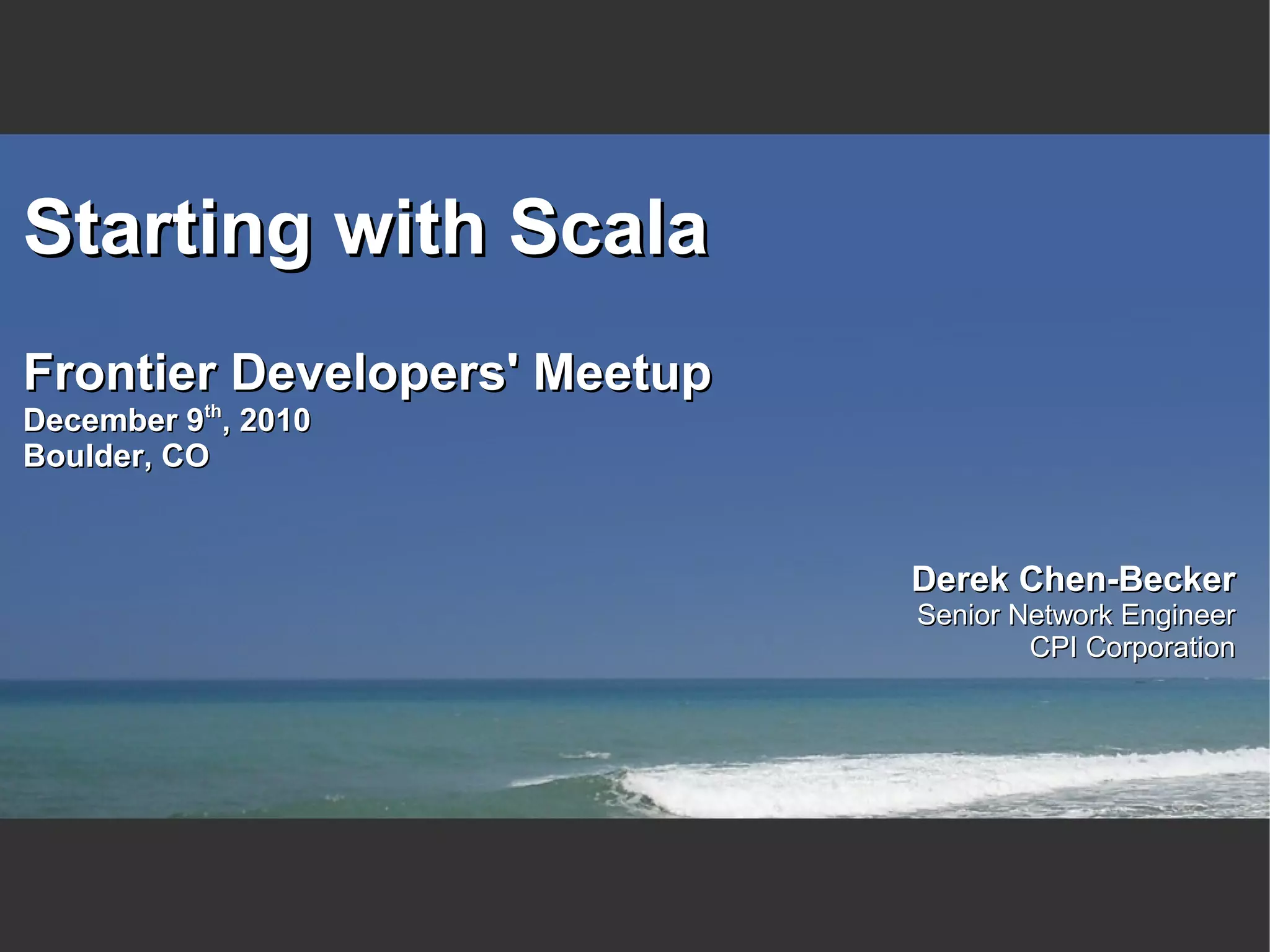 Starting with Scala

Frontier Developers' Meetup
December 9$^{th}$, 2010
Boulder, CO

Derek Chen-Becker
Senior Network Engineer
CPI Corporation